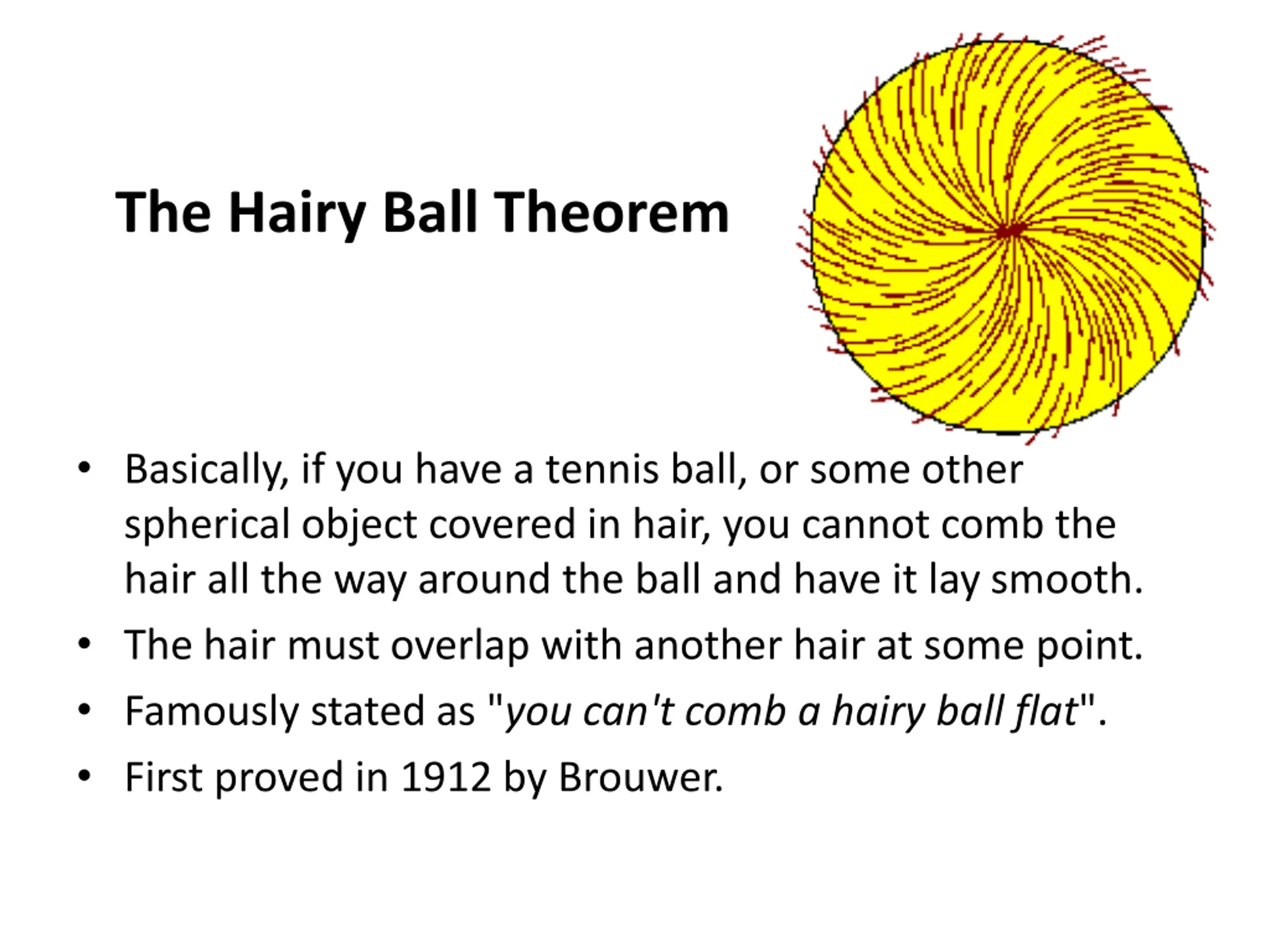 The Hairy Ball Theorem

• Basically, if you have a tennis ball, or some other spherical object covered in hair, you cannot comb the hair all the way around the ball and have it lay smooth.

• The hair must overlap with another hair at some point.

• Famously stated as "you can't comb a hairy ball flat".

• First proved in 1912 by Brouwer.